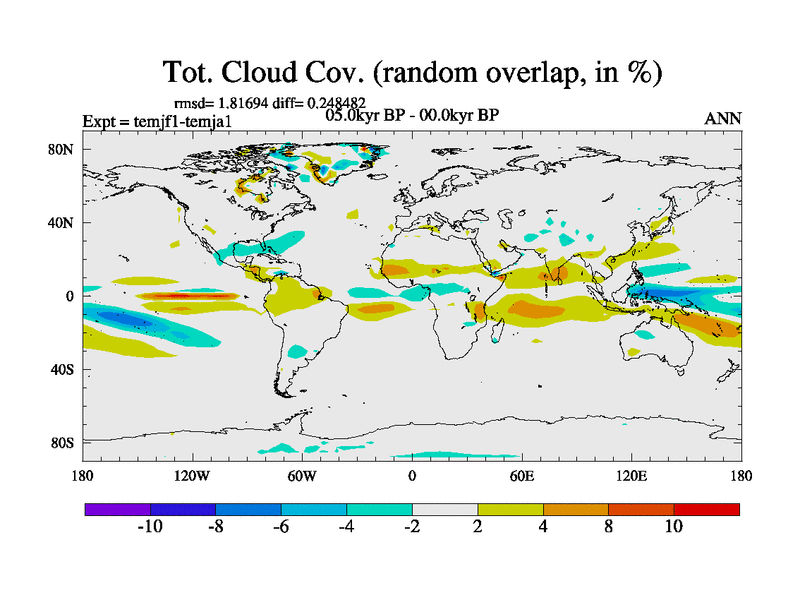 Tot. Cloud Cov. (random overlap, in %)

rmsd= 1.81694 diff= 0.248482

Expt = temjf1-temja1

05.0kyr BP - 00.0kyr BP

ANN

80N

40N

0

40S

80S

180

120W

60W

0

60E

120E

180

-10 -8 -6 -4 -2 2 4 8 10